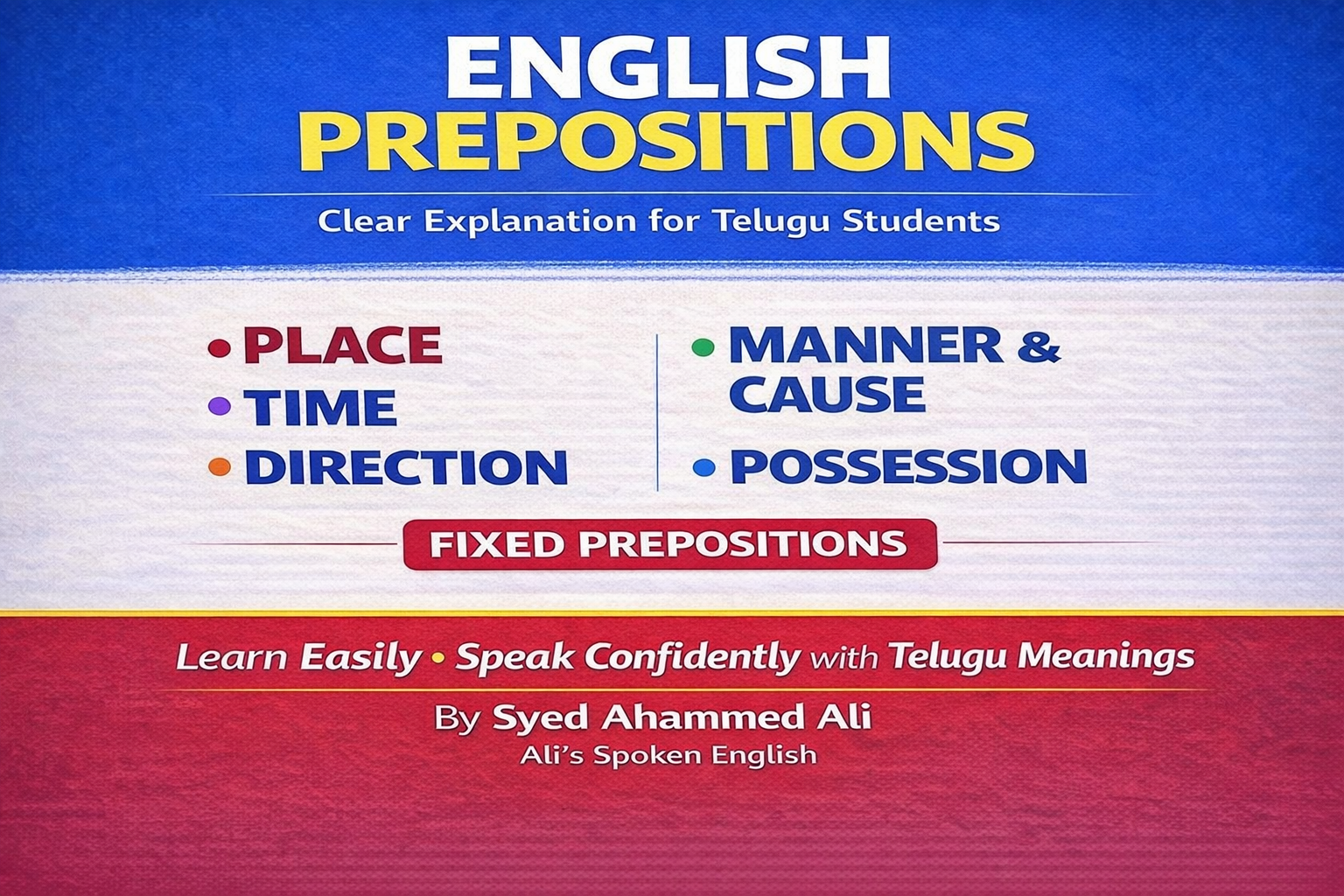 ENGLISH
PREPOSITIONS

Clear Explanation for Telugu Students

• PLACE
• TIME
• DIRECTION

• MANNER & CAUSE
• POSSESSION

FIXED PREPOSITIONS

Learn Easily • Speak Confidently with Telugu Meanings

By Syed Ahammed Ali
Ali's Spoken English